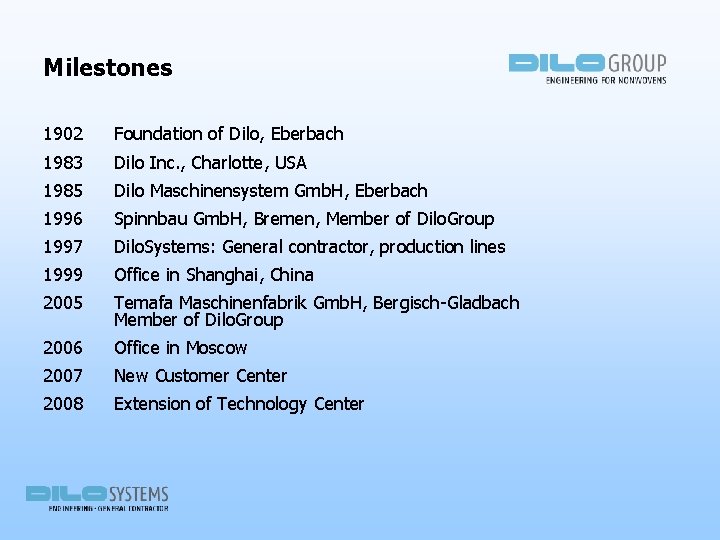 Milestones

DILO GROUP
ENGINEERING FOR NONWOVENS

1902 Foundation of Dilo, Eberbach
1983 Dilo Inc., Charlotte, USA
1985 Dilo Maschinensystem GmbH, Eberbach
1996 Spinnbau GmbH, Bremen, Member of DiloGroup
1997 DiloSystems: General contractor, production lines
1999 Office in Shanghai, China
2005 Temafa Maschinenfabrik GmbH, Bergisch-Gladbach Member of DiloGroup
2006 Office in Moscow
2007 New Customer Center
2008 Extension of Technology Center

DILO SYSTEMS
ENGINEERING · GENERAL CONTRACTOR